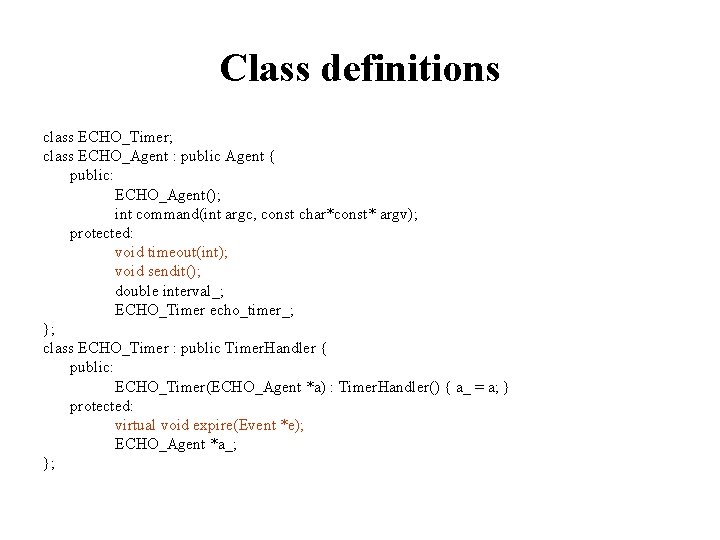 Class definitions

class ECHO_Timer;
class ECHO_Agent : public Agent {
public:
ECHO_Agent();
int command(int argc, const char*const* argv);
protected:
void timeout(int);
void sendit();
double interval_;
ECHO_Timer echo_timer_;
};
class ECHO_Timer : public TimerHandler {
public:
ECHO_Timer(ECHO_Agent *a) : TimerHandler() { a_ = a; }
protected:
virtual void expire(Event *e);
ECHO_Agent *a_;
};